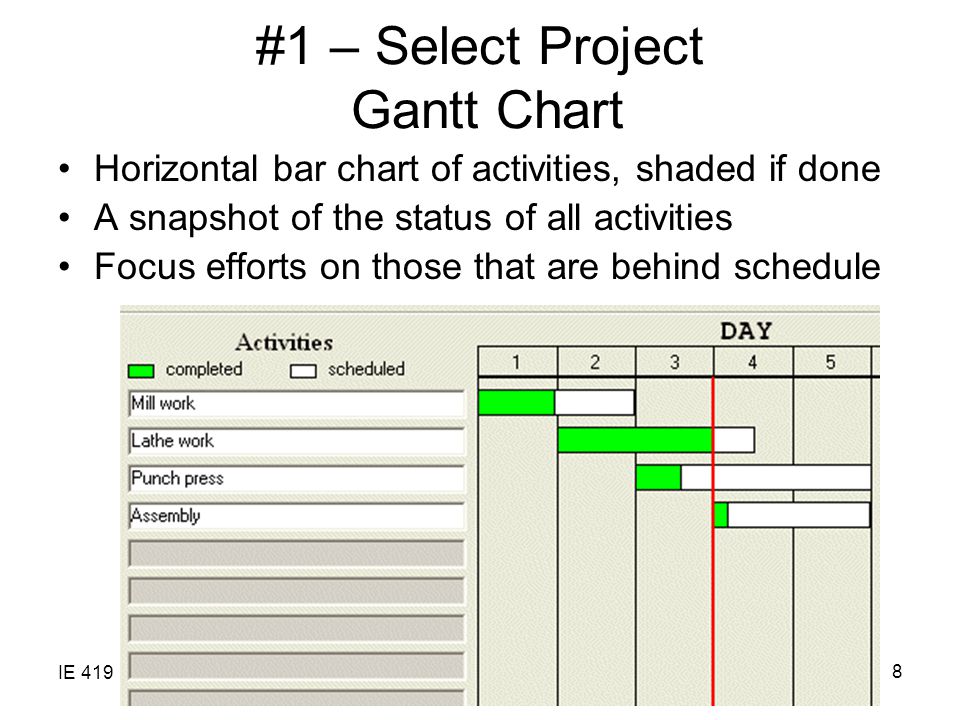 #1 – Select Project
Gantt Chart

• Horizontal bar chart of activities, shaded if done
• A snapshot of the status of all activities
• Focus efforts on those that are behind schedule

Activities
completed scheduled

DAY
1 2 3 4 5

Mill work
Lathe work
Punch press
Assembly

IE 419

8